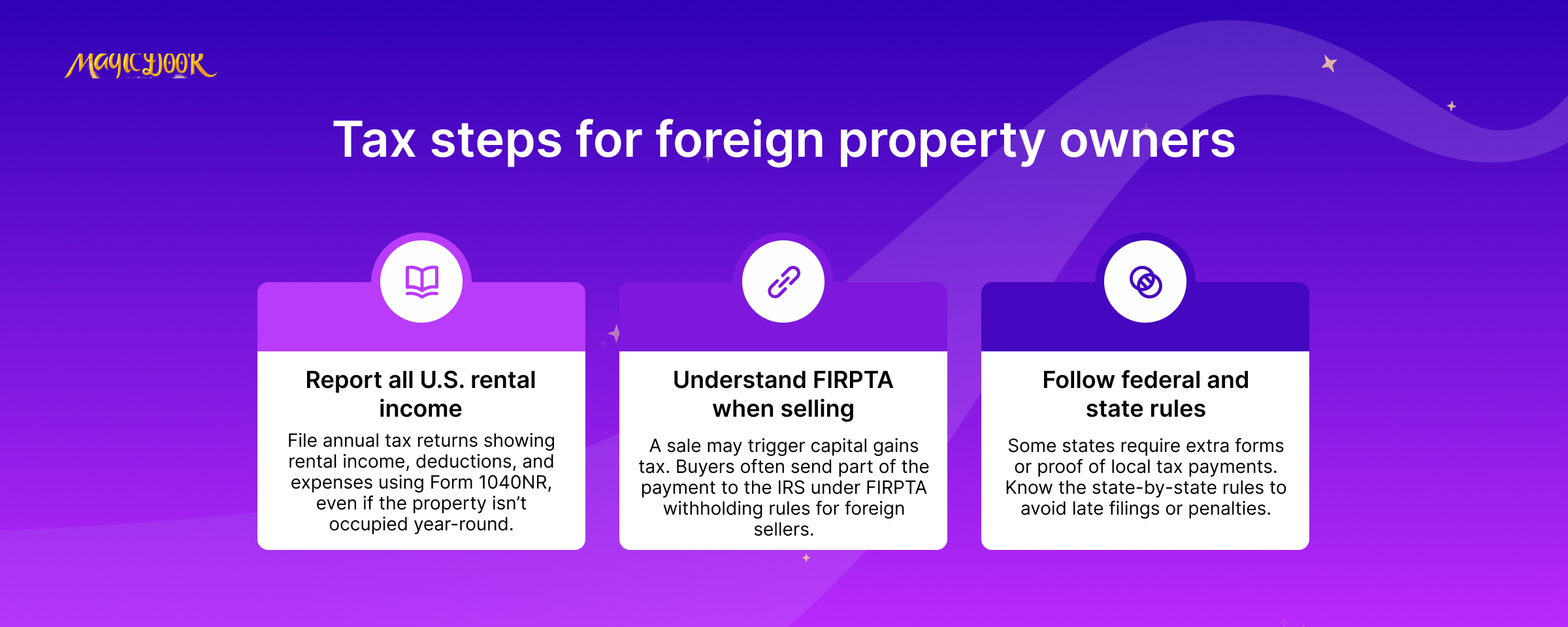 MagicDoor

Tax steps for foreign property owners

Report all U.S. rental income

File annual tax returns showing rental income, deductions, and expenses using Form 1040NR, even if the property isn't occupied year-round.

Understand FIRPTA when selling

A sale may trigger capital gains tax. Buyers often send part of the payment to the IRS under FIRPTA withholding rules for foreign sellers.

Follow federal and state rules

Some states require extra forms or proof of local tax payments. Know the state-by-state rules to avoid late filings or penalties.